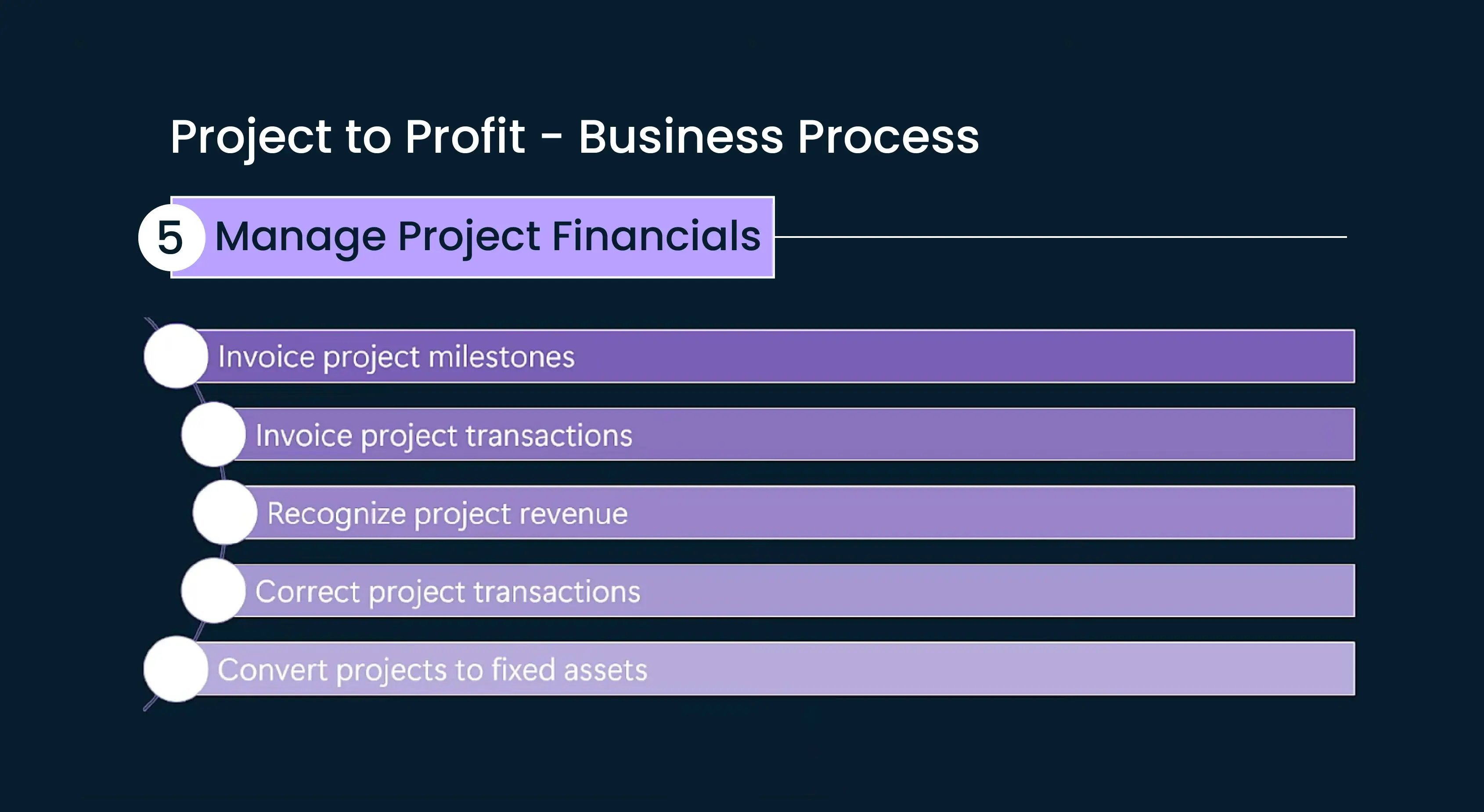 Project to Profit - Business Process

5 Manage Project Financials

Invoice project milestones

Invoice project transactions

Recognize project revenue

Correct project transactions

Convert projects to fixed assets